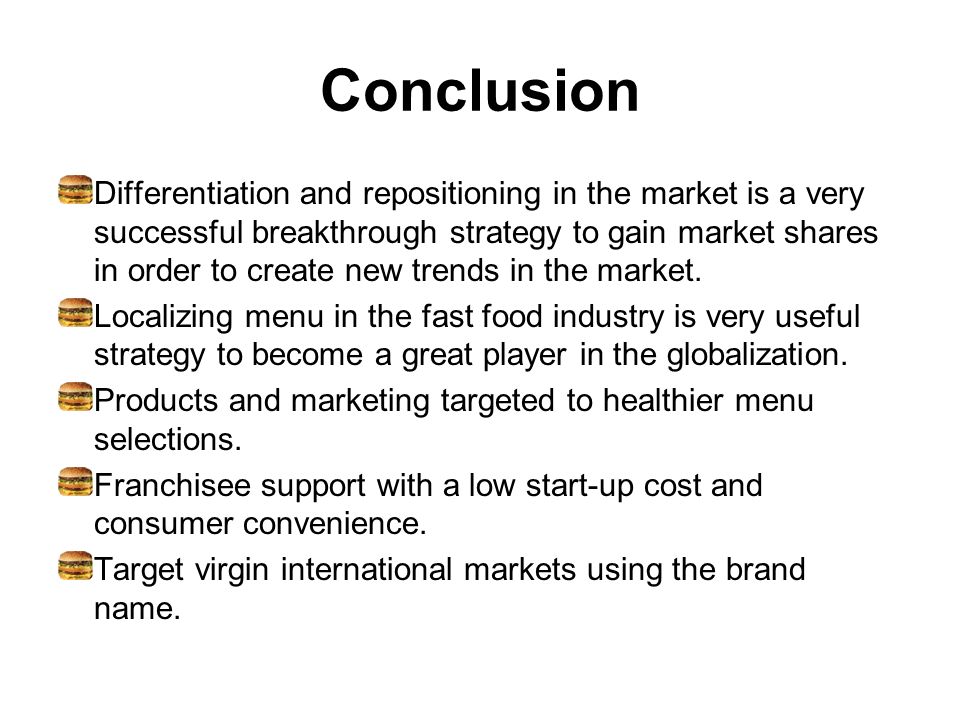 Conclusion

Differentiation and repositioning in the market is a very successful breakthrough strategy to gain market shares in order to create new trends in the market.

Localizing menu in the fast food industry is very useful strategy to become a great player in the globalization.

Products and marketing targeted to healthier menu selections.

Franchisee support with a low start-up cost and consumer convenience.

Target virgin international markets using the brand name.